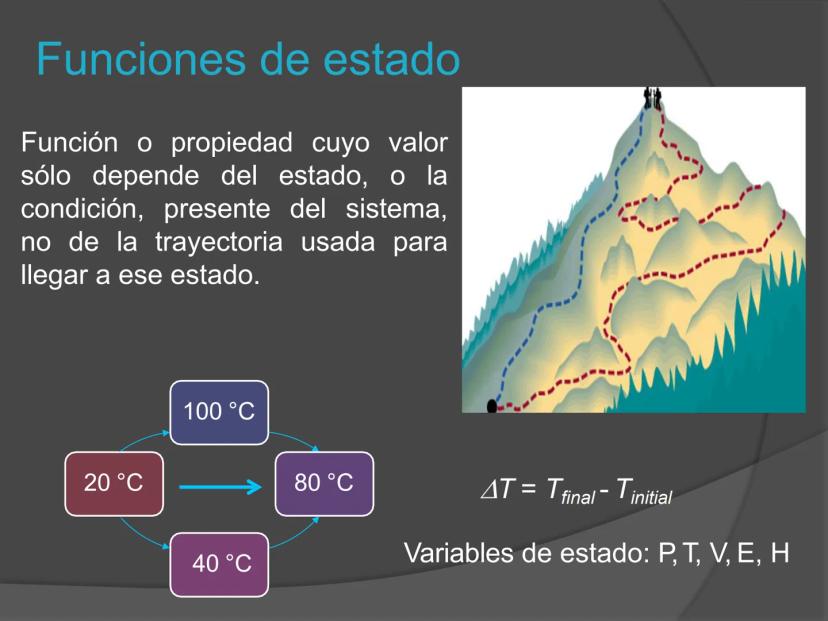 Funciones de estado

Función o propiedad cuyo valor sólo depende del estado, o la condición, presente del sistema, no de la trayectoria usada para llegar a ese estado.

100 °C

20 °C

80 °C

40 °C

$\Delta T = T_{final} - T_{initial}$

Variables de estado: P, T, V, E, H